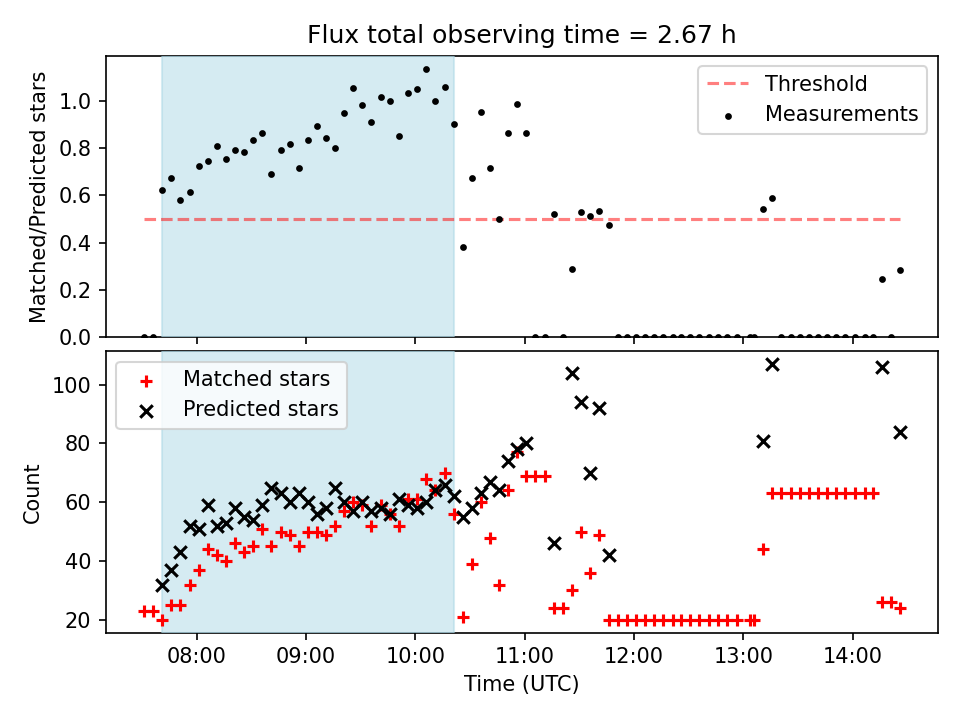 Flux total observing time = 2.67 h

Matched/Predicted stars

1.0
0.8
0.6
0.4
0.2
0.0

Threshold
Measurements

Count

100
80
60
40
20

Matched stars
Predicted stars

08:00
09:00
10:00
11:00
12:00
13:00
14:00

Time (UTC)